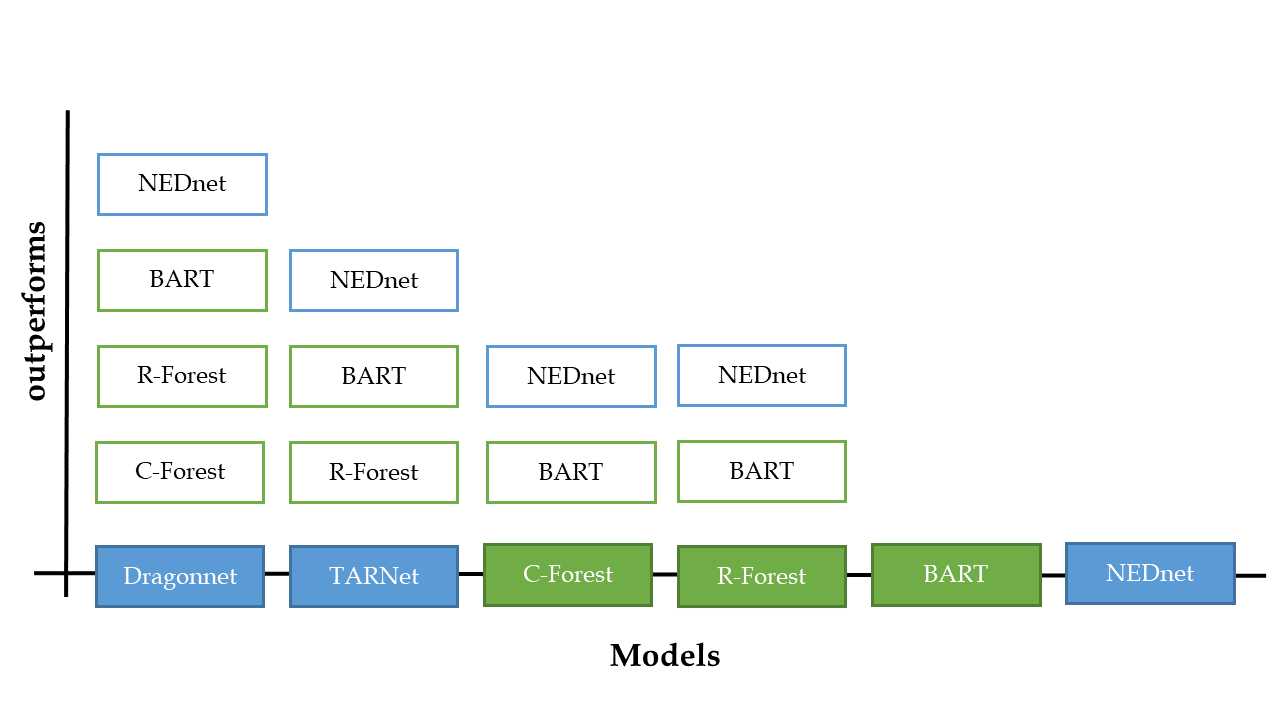 outperforms

NEDnet
BART
R-Forest
C-Forest
Dragonnet

NEDnet
BART
R-Forest
TARNet

NEDnet
BART
C-Forest

NEDnet
BART
R-Forest

BART

NEDnet

Models